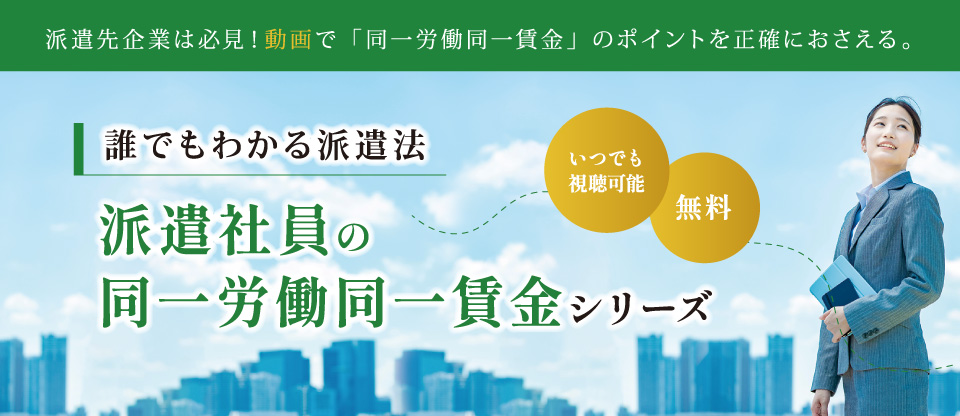 派遣先企業は必見！動画で「同一労働同一賃金」のポイントを正確におさえる。

誰でもわかる派遣法

いつでも視聴可能

無料

派遣社員の同一労働同一賃金シリーズ